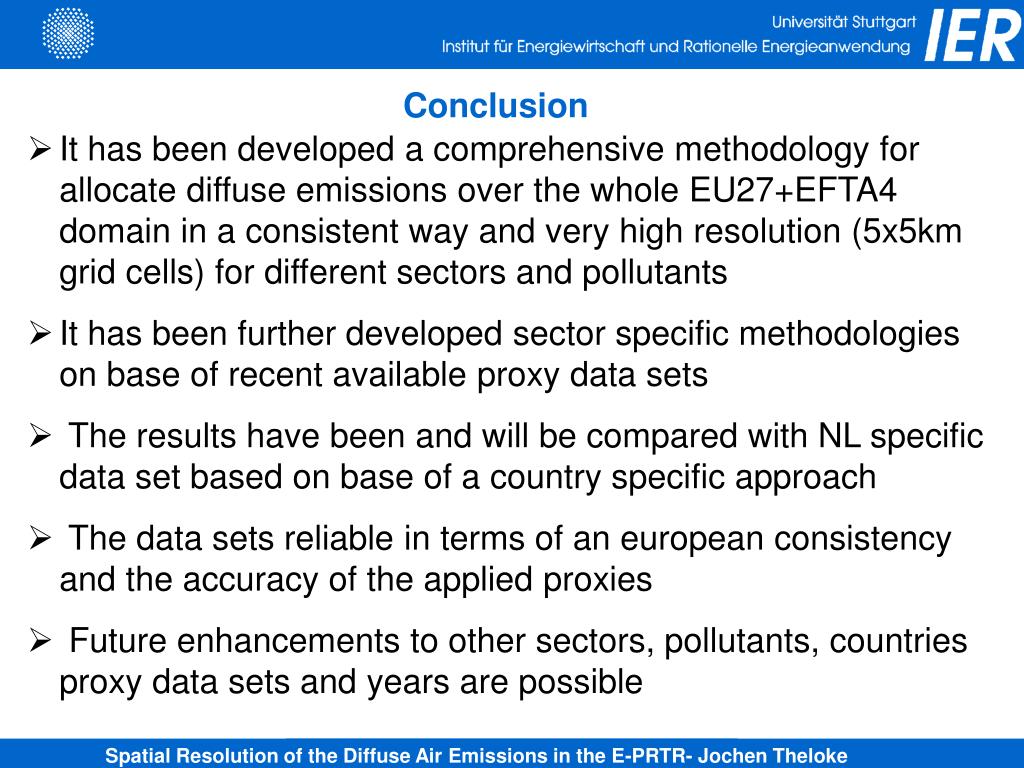 Universität Stuttgart
Institut für Energiewirtschaft und Rationelle Energieanwendung
IER

Conclusion

➢ It has been developed a comprehensive methodology for allocate diffuse emissions over the whole EU27+EFTA4 domain in a consistent way and very high resolution (5x5km grid cells) for different sectors and pollutants

➢ It has been further developed sector specific methodologies on base of recent available proxy data sets

➢ The results have been and will be compared with NL specific data set based on base of a country specific approach

➢ The data sets reliable in terms of an european consistency and the accuracy of the applied proxies

➢ Future enhancements to other sectors, pollutants, countries proxy data sets and years are possible

Spatial Resolution of the Diffuse Air Emissions in the E-PRTR- Jochen Theloke